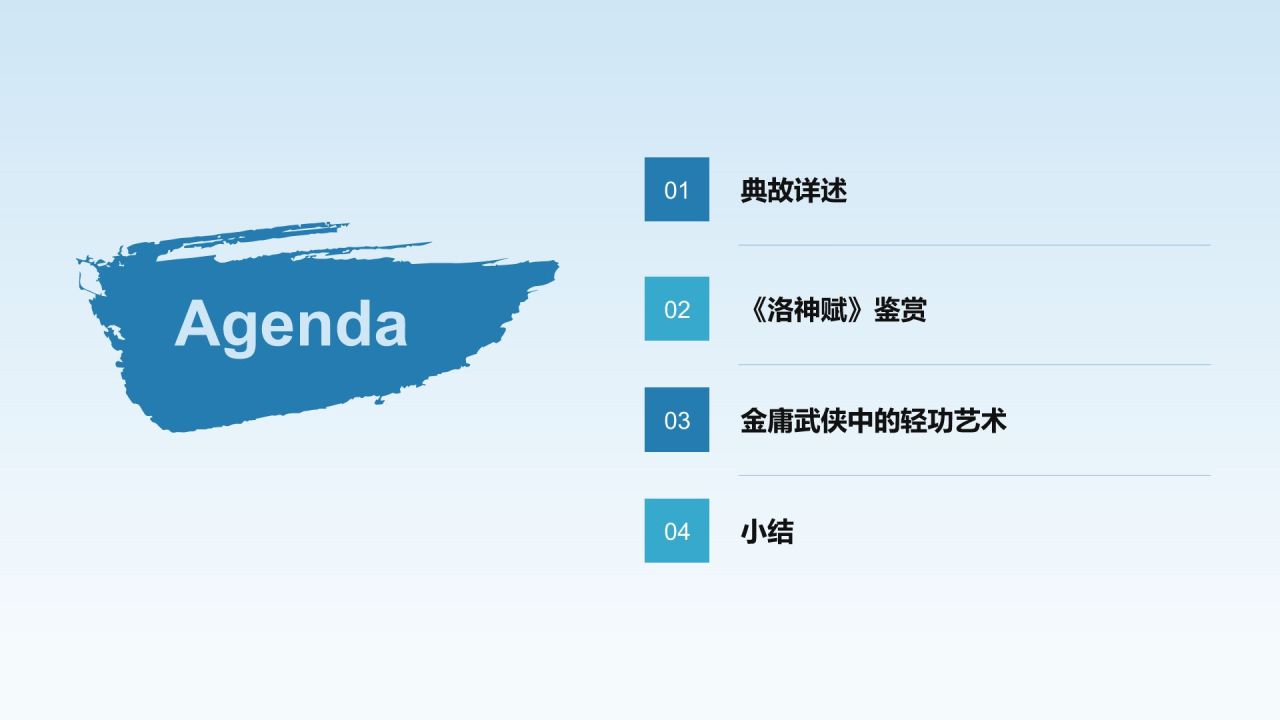 Agenda

01 典故详述

02 《洛神赋》鉴赏

03 金庸武侠中的轻功艺术

04 小结